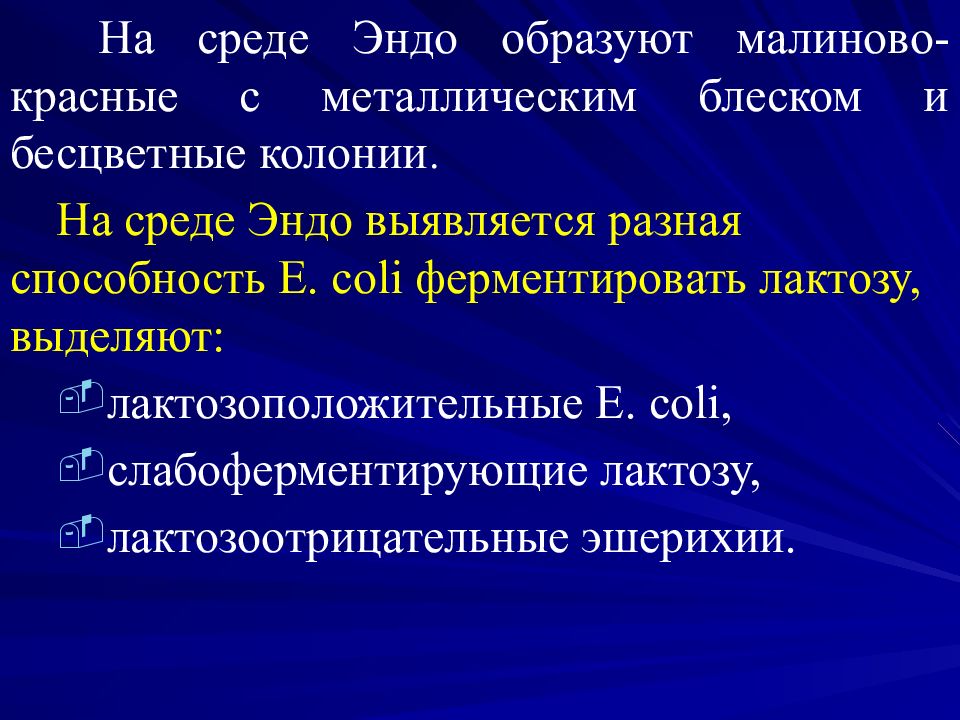 На среде Эндо образуют малиново-красные с металлическим блеском и бесцветные колонии.

На среде Эндо выявляется разная способность E. coli ферментировать лактозу, выделяют:

лактозоположительные E. coli,

слабоферментирующие лактозу,

лактозоотрицательные эшерихии.